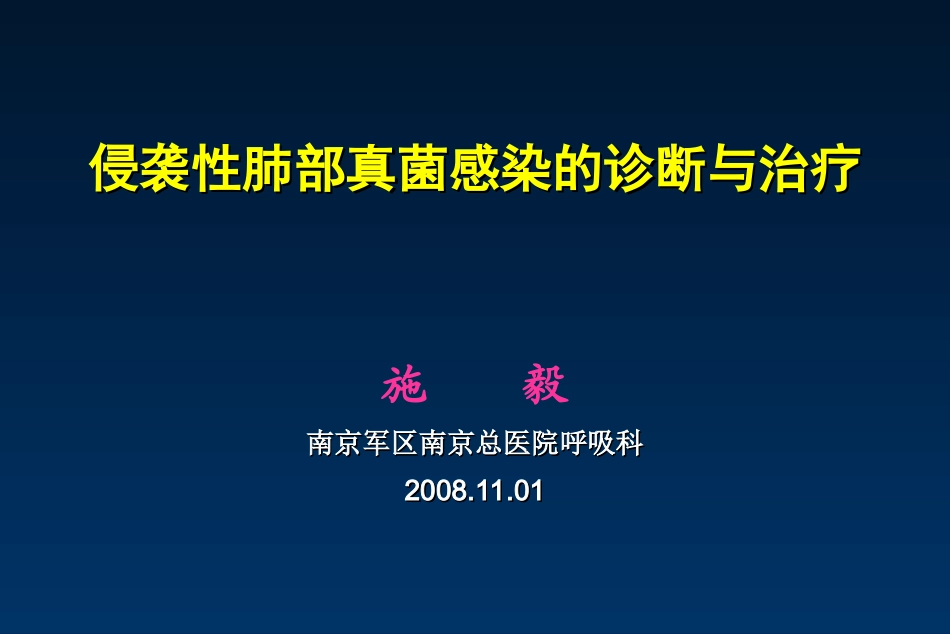 侵袭性肺部真菌感染的诊断与治疗

施 毅

南京军区南京总医院呼吸科

2008.11.01